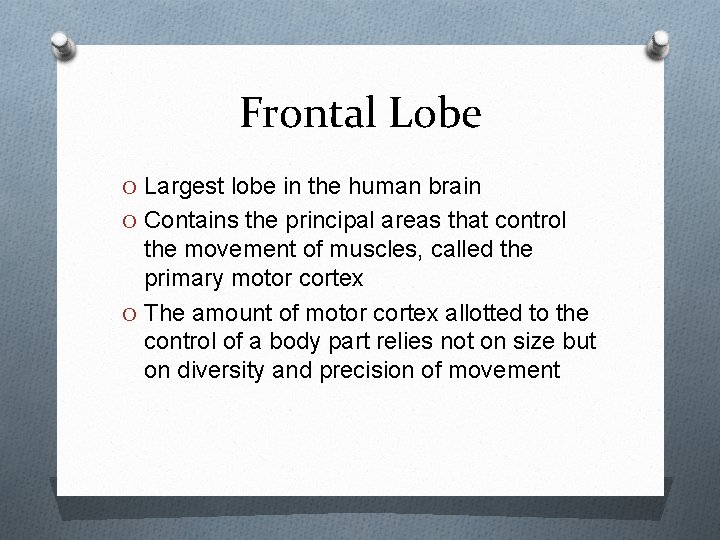 Frontal Lobe

O Largest lobe in the human brain
O Contains the principal areas that control the movement of muscles, called the primary motor cortex
O The amount of motor cortex allotted to the control of a body part relies not on size but on diversity and precision of movement